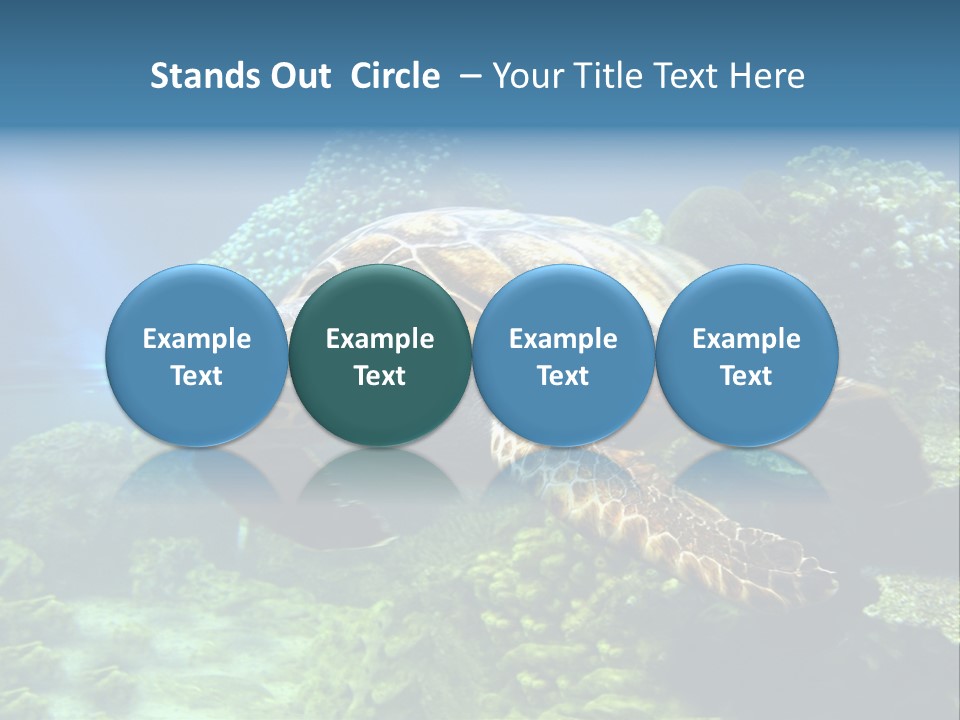 Stands Out Circle – Your Title Text Here

Example Text

Example Text

Example Text

Example Text